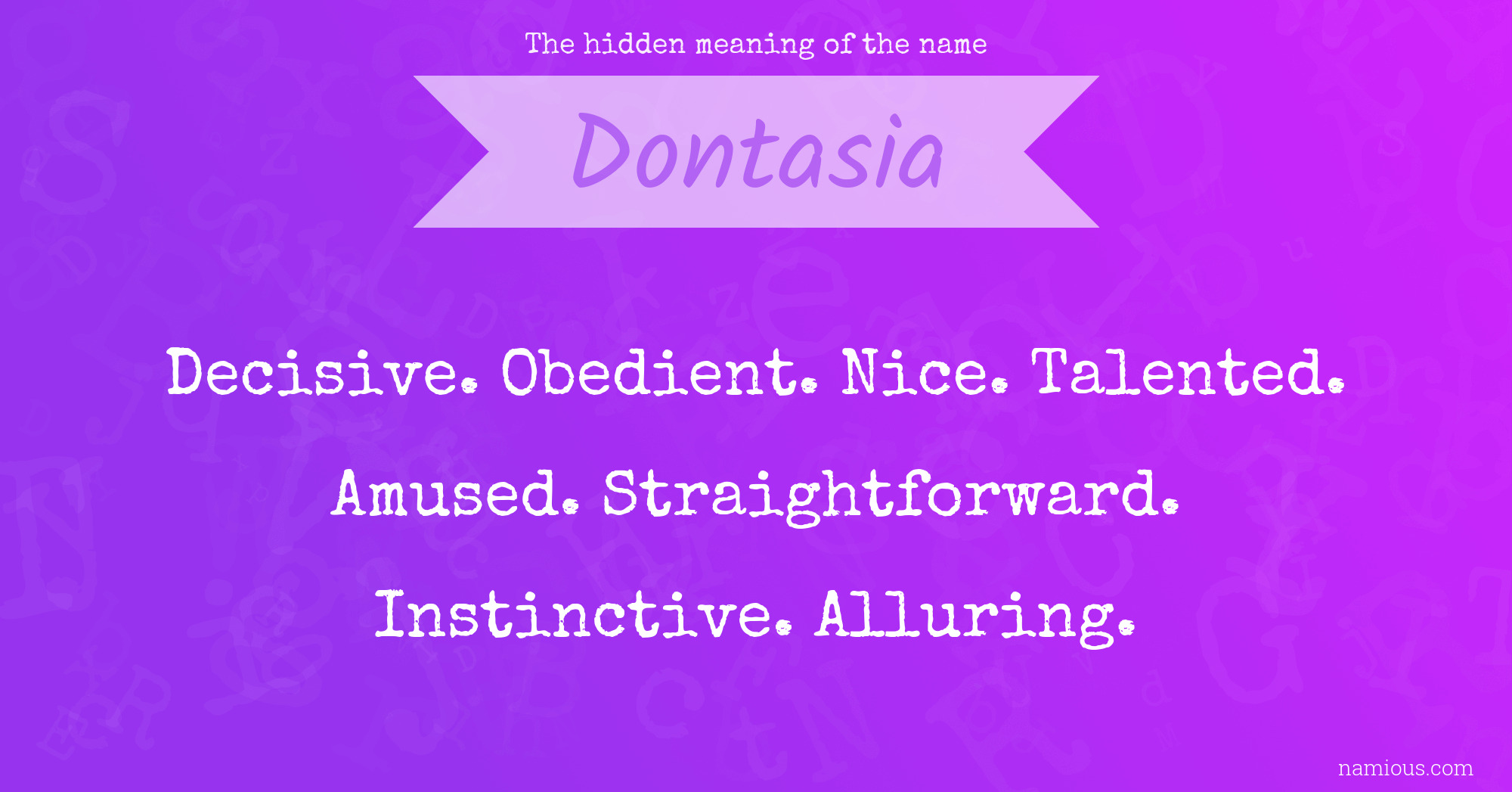 The hidden meaning of the name

Dontasia

Decisive. Obedient. Nice. Talented. Amused. Straightforward. Instinctive. Alluring.

namious.com